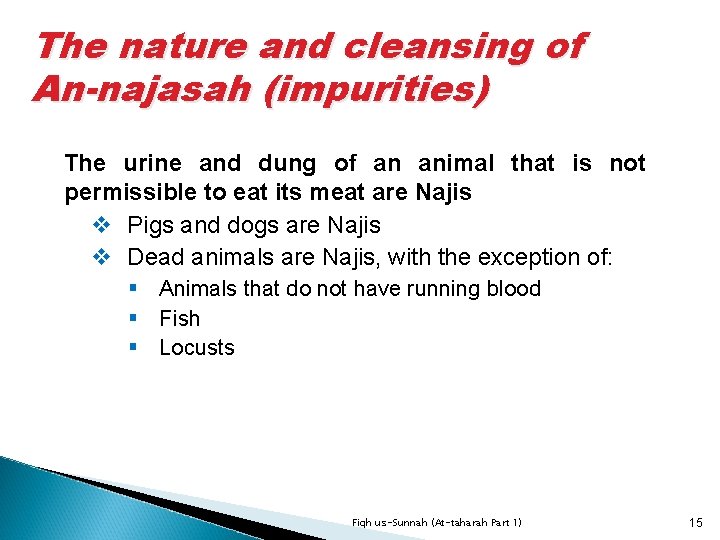 The nature and cleansing of An-najasah (impurities)

The urine and dung of an animal that is not permissible to eat its meat are Najis

❖ Pigs and dogs are Najis
❖ Dead animals are Najis, with the exception of:
▪ Animals that do not have running blood
▪ Fish
▪ Locusts

Fiqh us-Sunnah (At-taharah Part 1)

15